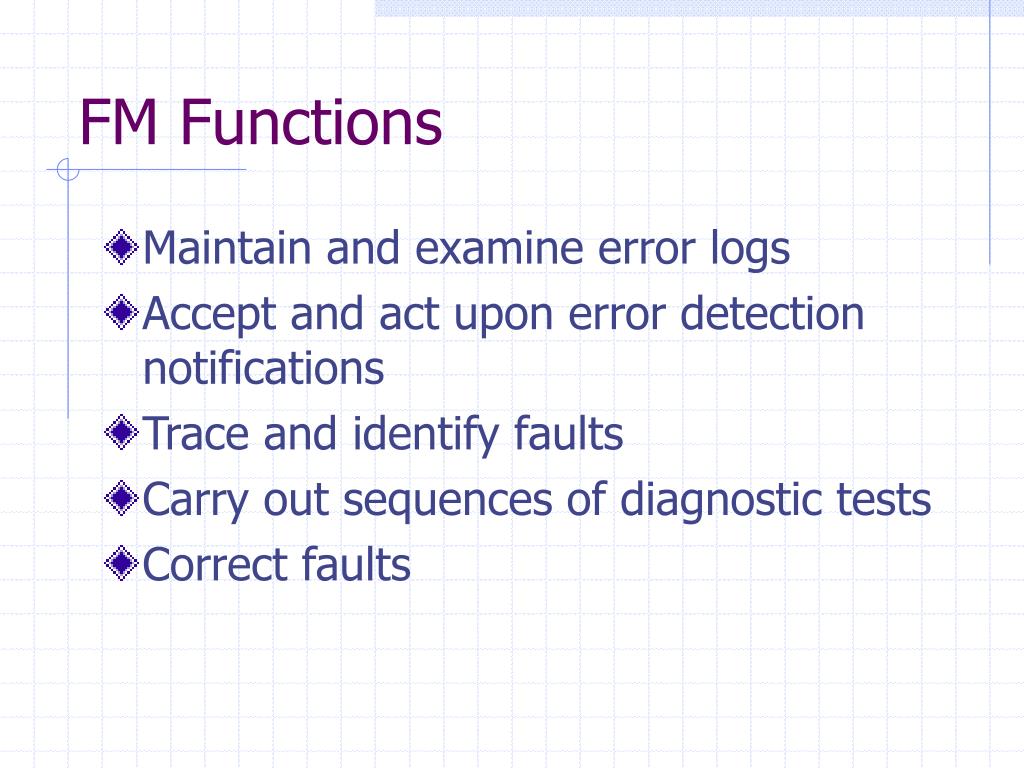 FM Functions

Maintain and examine error logs

Accept and act upon error detection notifications

Trace and identify faults

Carry out sequences of diagnostic tests

Correct faults